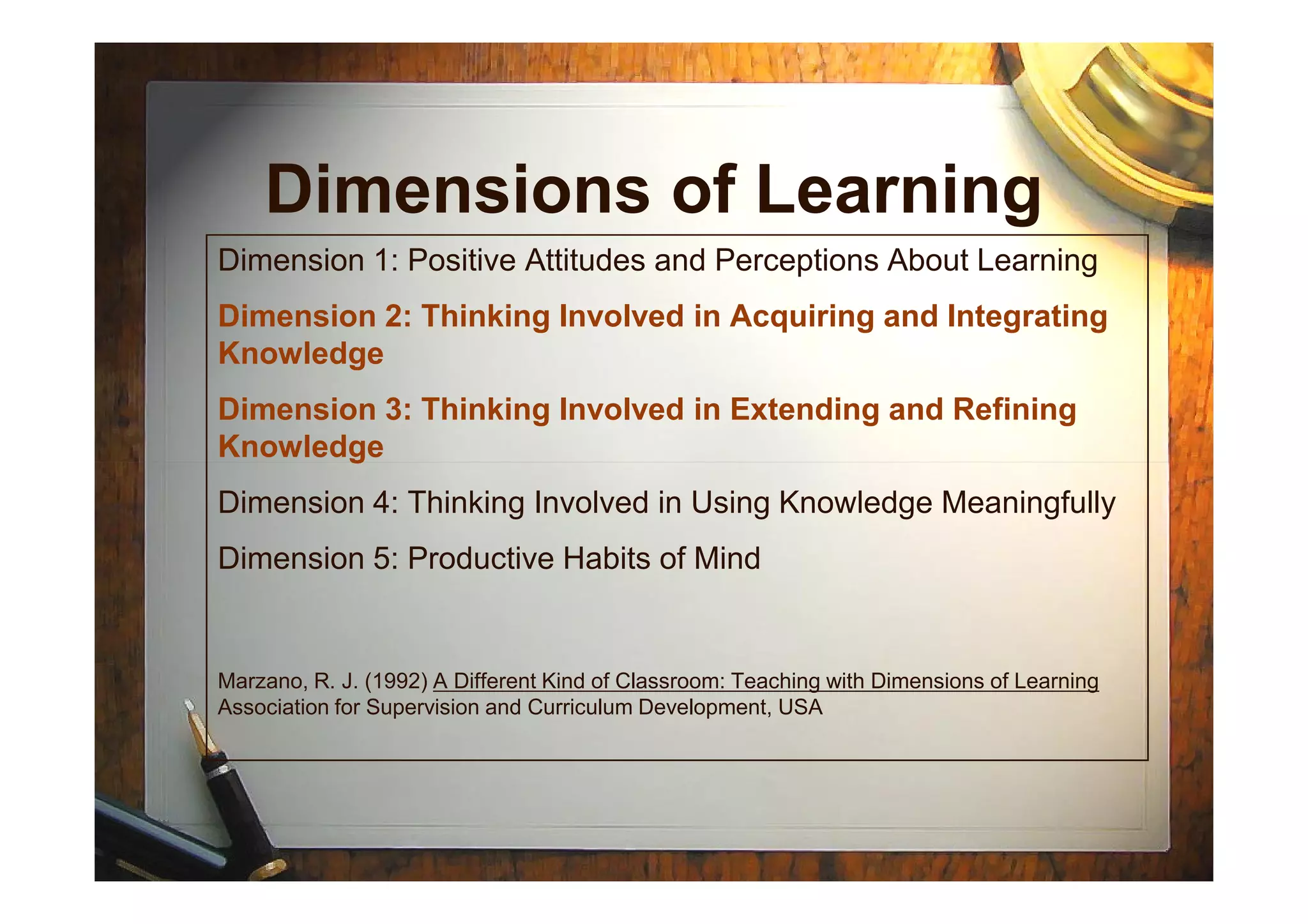 Dimensions of Learning

Dimension 1: Positive Attitudes and Perceptions About Learning

Dimension 2: Thinking Involved in Acquiring and Integrating Knowledge

Dimension 3: Thinking Involved in Extending and Refining Knowledge

Dimension 4: Thinking Involved in Using Knowledge Meaningfully

Dimension 5: Productive Habits of Mind

Marzano, R. J. (1992) A Different Kind of Classroom: Teaching with Dimensions of Learning Association for Supervision and Curriculum Development, USA